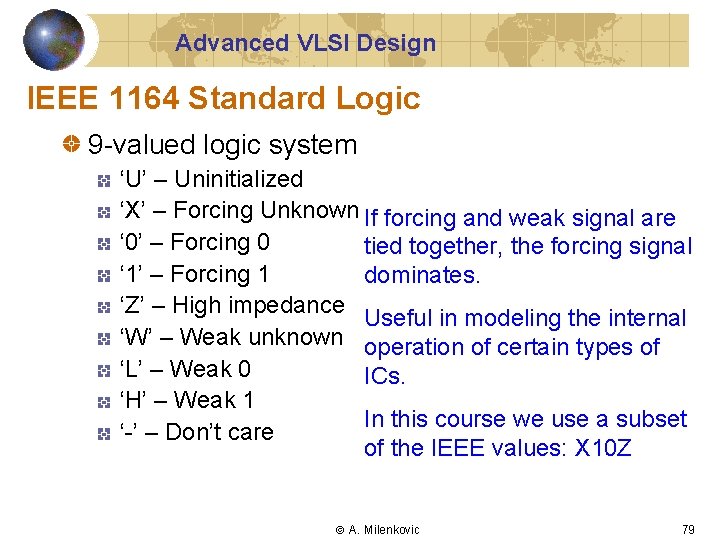 Advanced VLSI Design

IEEE 1164 Standard Logic

9-valued logic system

‘U’ – Uninitialized

‘X’ – Forcing Unknown

‘0’ – Forcing 0

‘1’ – Forcing 1

‘Z’ – High impedance

‘W’ – Weak unknown

‘L’ – Weak 0

‘H’ – Weak 1

‘-’ – Don’t care

If forcing and weak signal are tied together, the forcing signal dominates.

Useful in modeling the internal operation of certain types of ICs.

In this course we use a subset of the IEEE values: X10Z

© A. Milenkovic

79